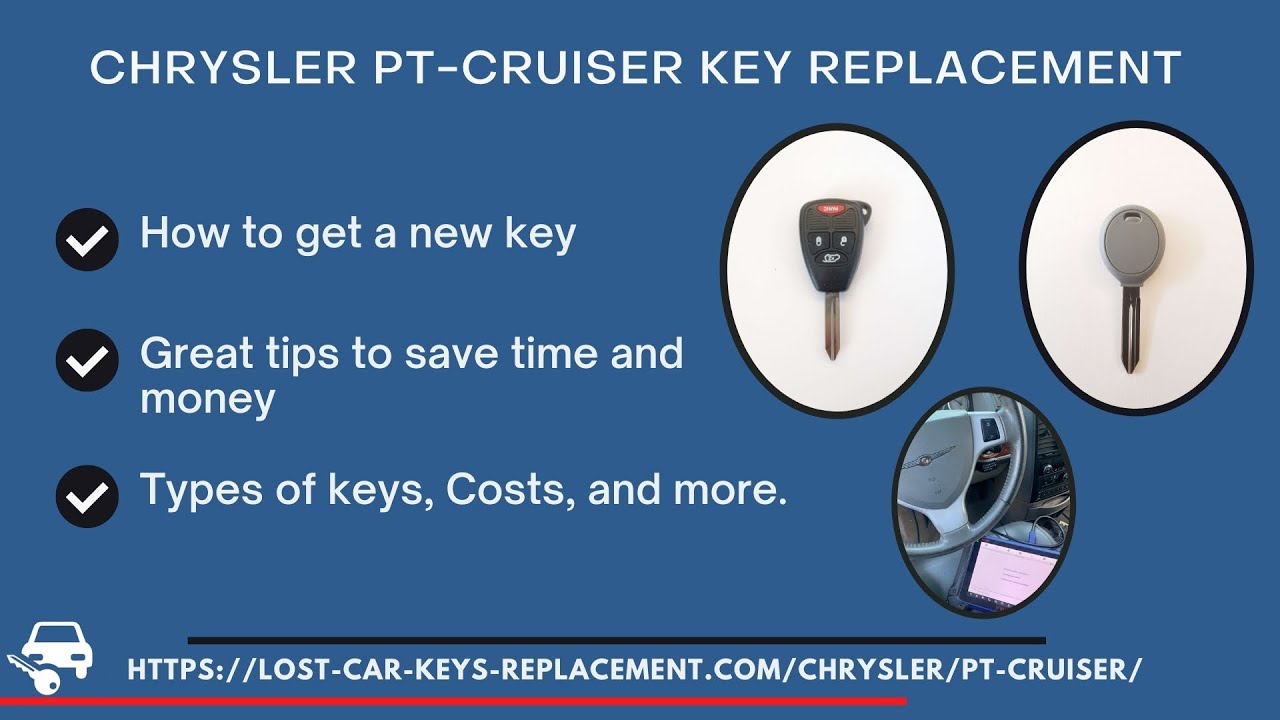 CHRYSLER PT-CRUISER KEY REPLACEMENT

How to get a new key

Great tips to save time and money

Types of keys, Costs, and more.

HTTPS://LOST-CAR-KEYS-REPLACEMENT.COM/CHRYSLER/PT-CRUISER/